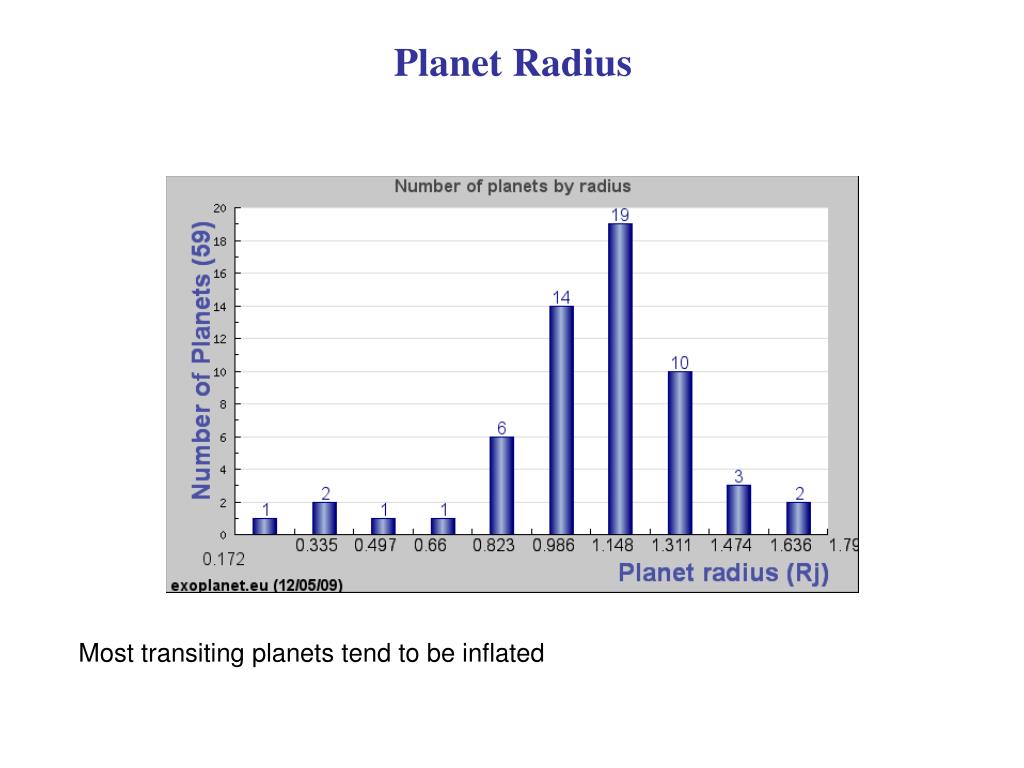 Planet Radius

Number of planets by radius

Number of Planets (59)

20
18
16
14
12
10
8
6
4
2
0

1 2 1 1 6 14 19 10 3 2

0.172
0.335 0.497 0.66 0.823 0.986 1.148 1.311 1.474 1.636 1.79

Planet radius (Rj)

exoplanet.eu (12/05/09)

Most transiting planets tend to be inflated